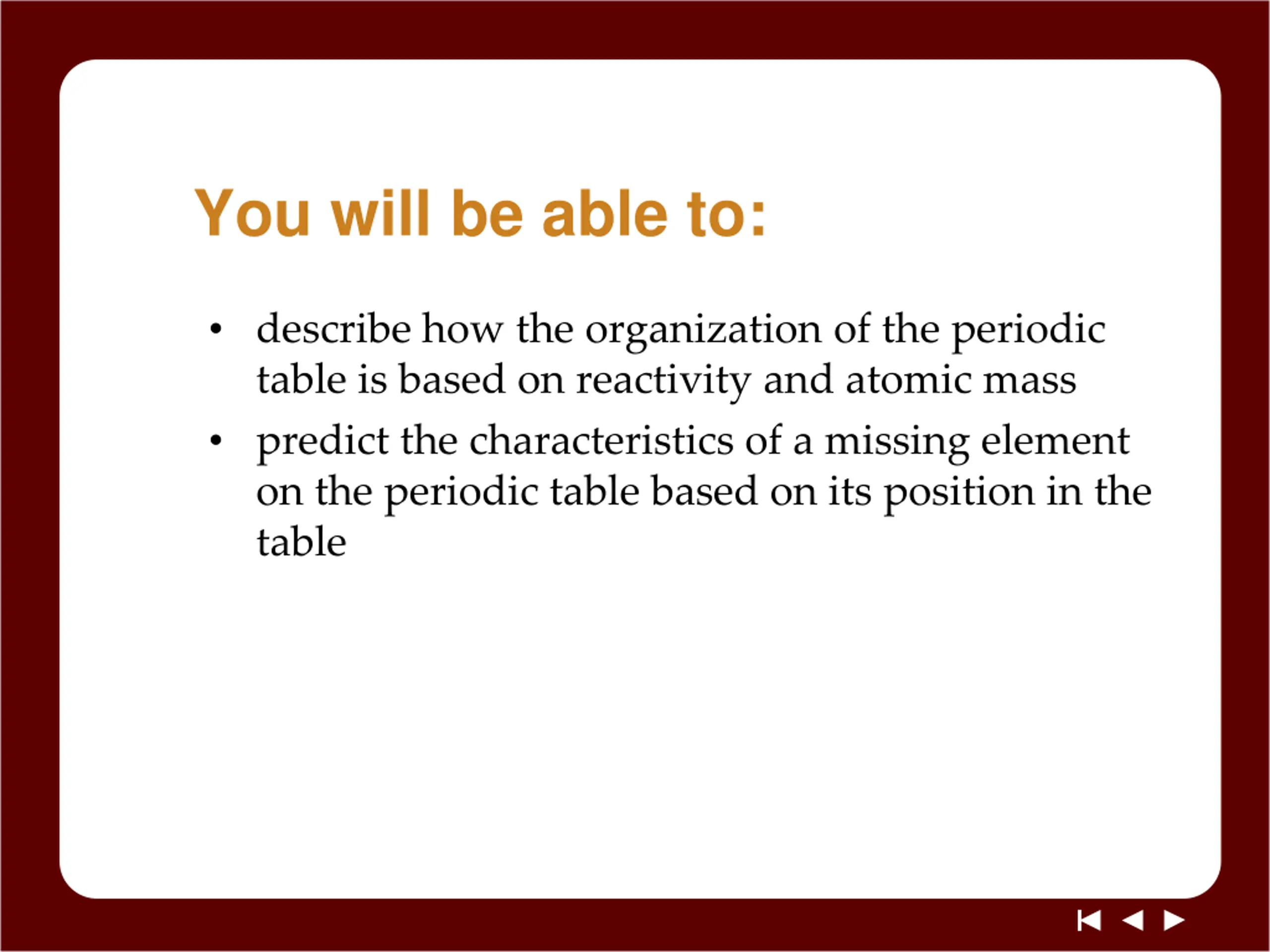 You will be able to:

• describe how the organization of the periodic table is based on reactivity and atomic mass

• predict the characteristics of a missing element on the periodic table based on its position in the table